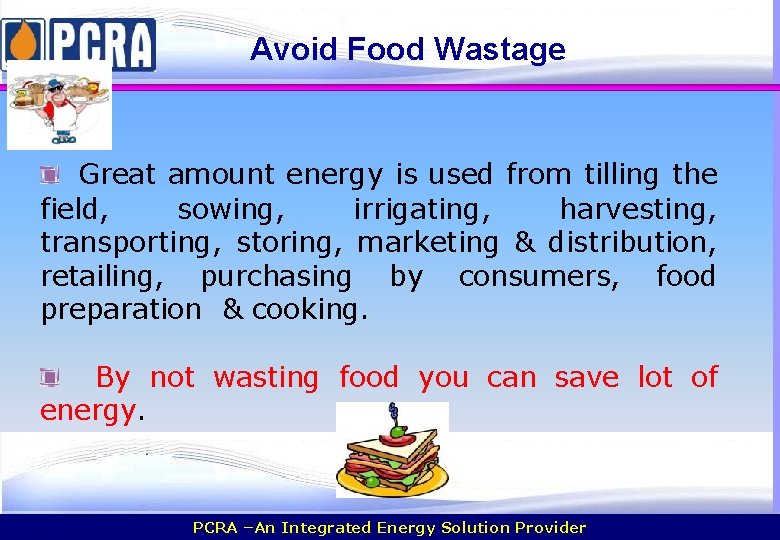 PCRA

Avoid Food Wastage

Great amount energy is used from tilling the field, sowing, irrigating, harvesting, transporting, storing, marketing & distribution, retailing, purchasing by consumers, food preparation & cooking.

By not wasting food you can save lot of energy.

PCRA –An Integrated Energy Solution Provider